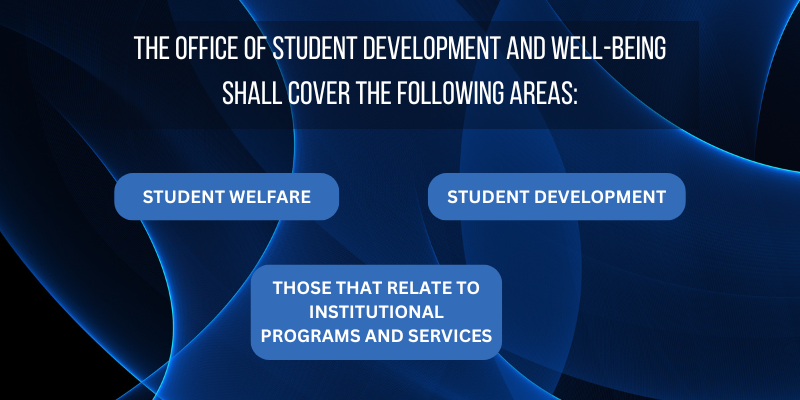 THE OFFICE OF STUDENT DEVELOPMENT AND WELL-BEING SHALL COVER THE FOLLOWING AREAS:

STUDENT WELFARE

STUDENT DEVELOPMENT

THOSE THAT RELATE TO INSTITUTIONAL PROGRAMS AND SERVICES